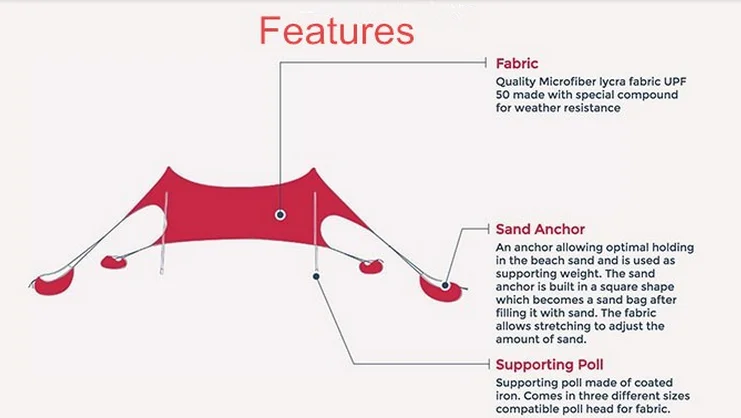 Features

Fabric
Quality Microfiber lycra fabric UPF 50 made with special compound for weather resistance

Sand Anchor
An anchor allowing optimal holding in the beach sand and is used as supporting weight. The sand anchor is built in a square shape which becomes a sand bag after filling it with sand. The fabric allows stretching to adjust the amount of sand.

Supporting Poll
Supporting poll made of coated iron. Comes in three different sizes compatible poll head for fabric.